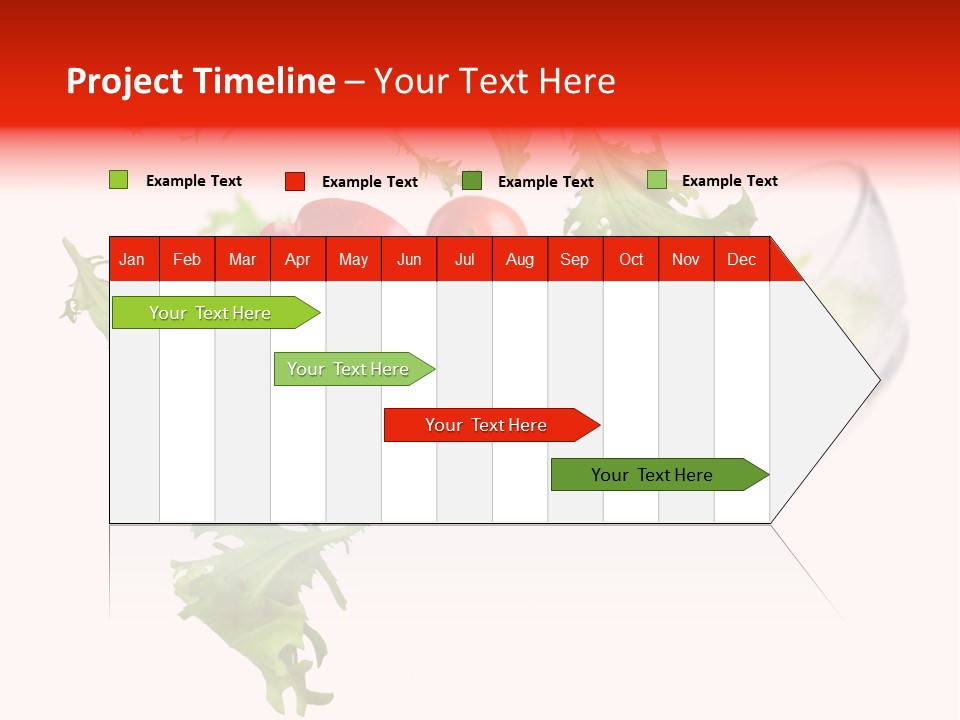 Project Timeline – Your Text Here

Example Text Example Text Example Text Example Text

| Jan | Feb | Mar | Apr | May | Jun | Jul | Aug | Sep | Oct | Nov | Dec |
|---|---|---|---|---|---|---|---|---|---|---|---|

Your Text Here

Your Text Here

Your Text Here

Your Text Here